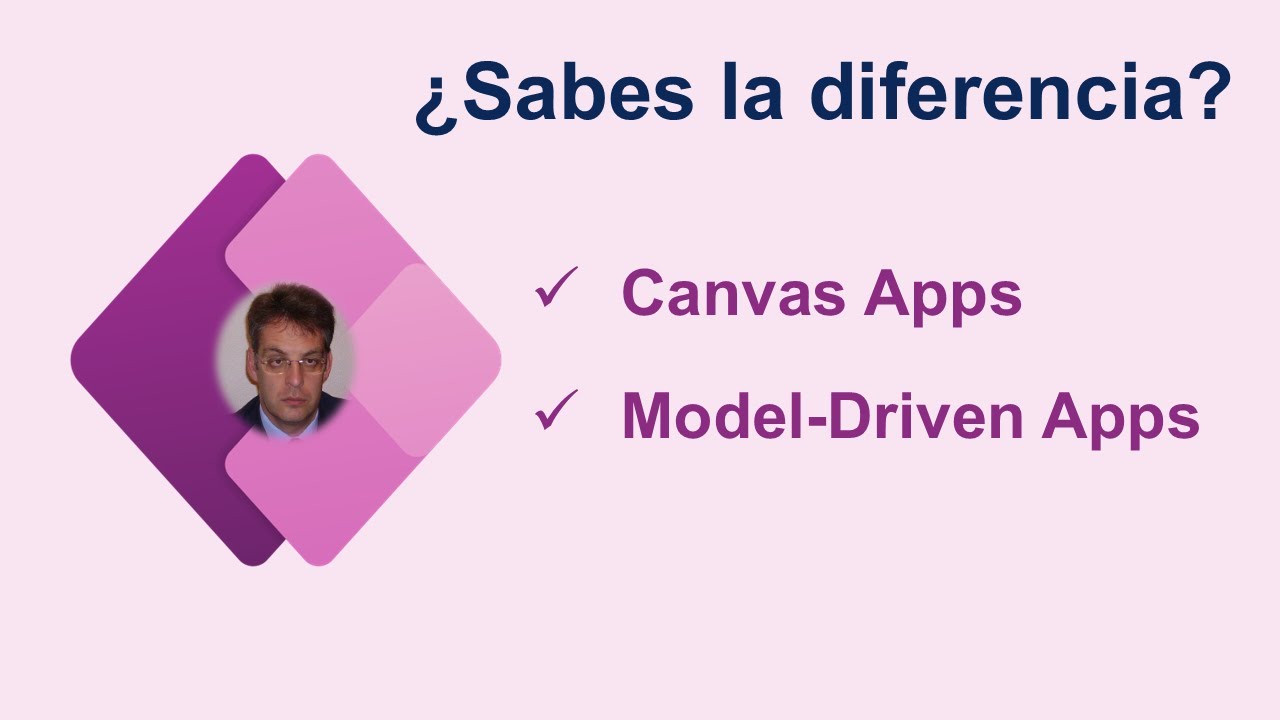 ¿Sabes la diferencia?

✓ Canvas Apps

✓ Model-Driven Apps